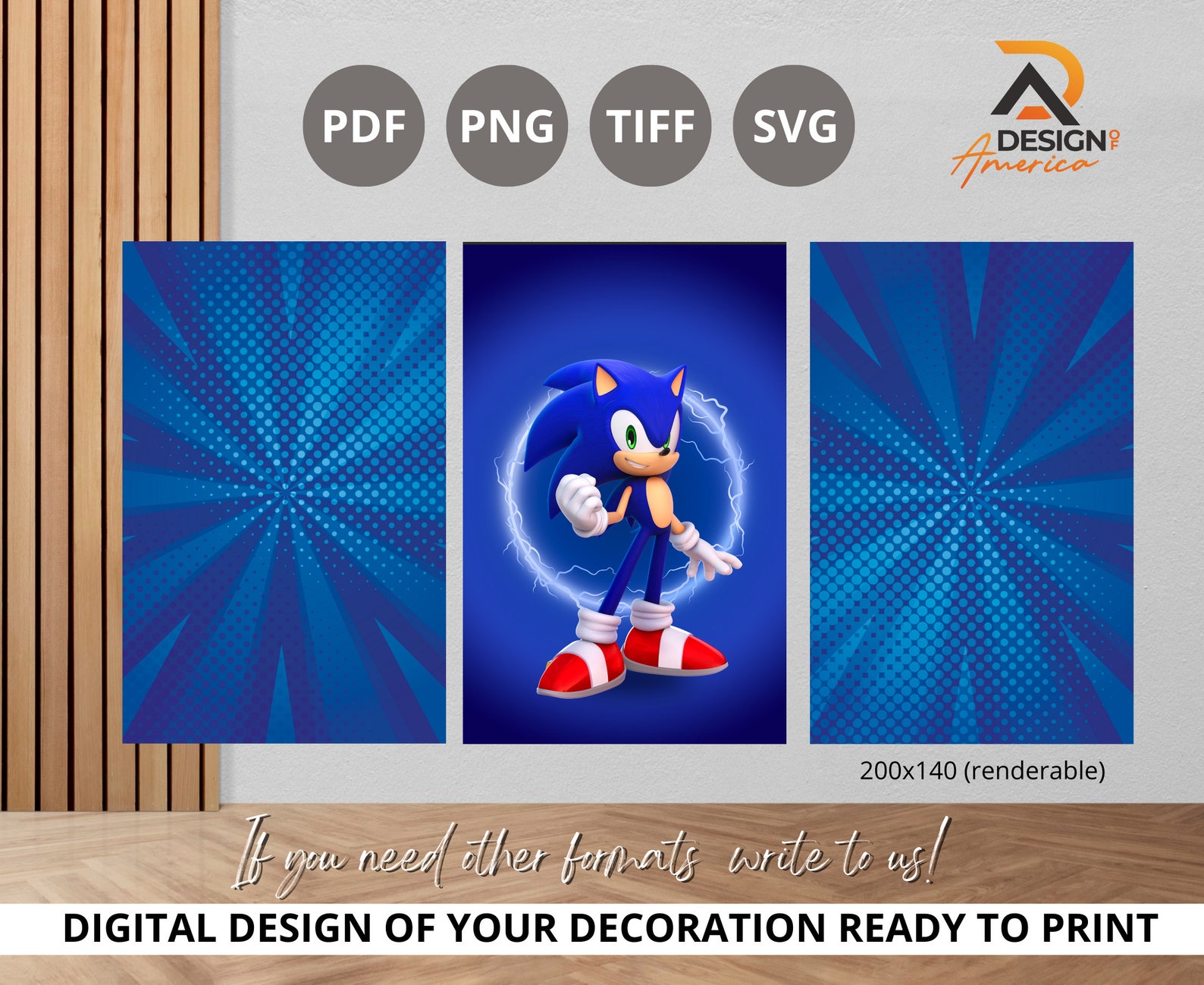 PDF PNG TIFF SVG

DESIGN OF America

200x140 (renderable)

If you need other formats write to us!

DIGITAL DESIGN OF YOUR DECORATION READY TO PRINT